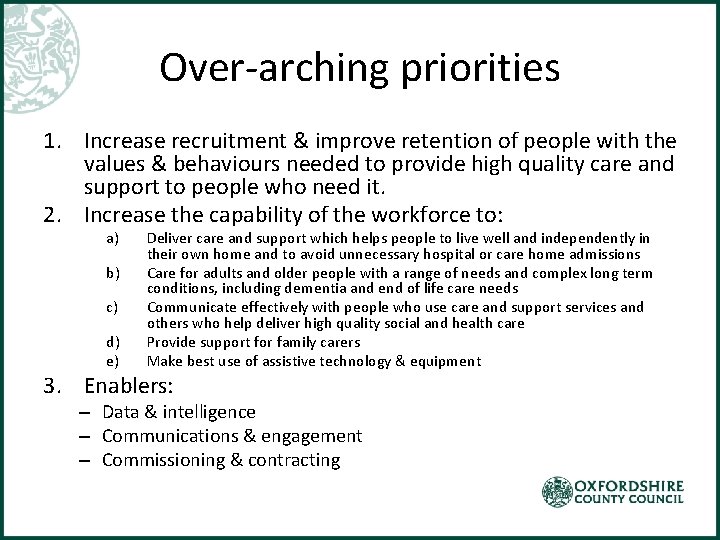 Over-arching priorities

1. Increase recruitment & improve retention of people with the values & behaviours needed to provide high quality care and support to people who need it.

2. Increase the capability of the workforce to:

a) Deliver care and support which helps people to live well and independently in their own home and to avoid unnecessary hospital or care home admissions

b) Care for adults and older people with a range of needs and complex long term conditions, including dementia and end of life care needs

c) Communicate effectively with people who use care and support services and others who help deliver high quality social and health care

d) Provide support for family carers

e) Make best use of assistive technology & equipment

3. Enablers:

– Data & intelligence

– Communications & engagement

– Commissioning & contracting

OXFORDSHIRE COUNTY COUNCIL